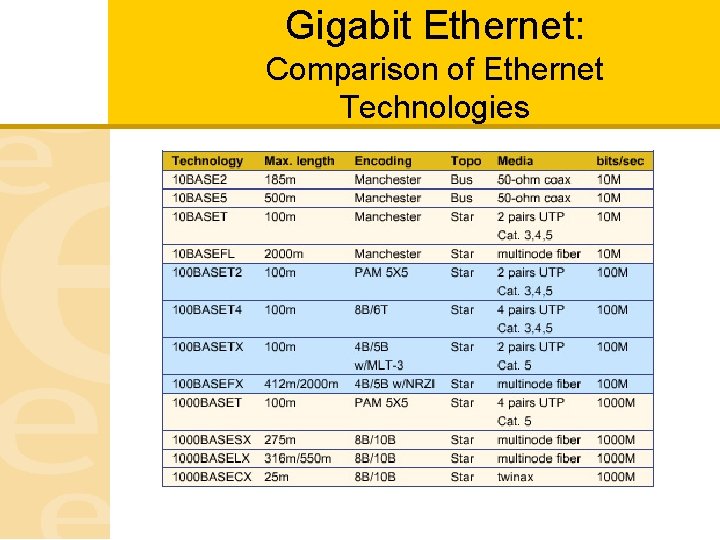 Gigabit Ethernet:
Comparison of Ethernet Technologies

| Technology | Max. length | Encoding | Topo | Media | bits/sec |
|---|---|---|---|---|---|
| 10BASE2 | 185m | Manchester | Bus | 50-ohm coax | 10M |
| 10BASE5 | 500m | Manchester | Bus | 50-ohm coax | 10M |
| 10BASET | 100m | Manchester | Star | 2 pairs UTP Cat. 3,4,5 | 10M |
| 10BASEFL | 2000m | Manchester | Star | multinode fiber | 10M |
| 100BASET2 | 100m | PAM 5X5 | Star | 2 pairs UTP Cat. 3,4,5 | 100M |
| 100BASET4 | 100m | 8B/6T | Star | 4 pairs UTP Cat. 3,4,5 | 100M |
| 100BASETX | 100m | 4B/5B w/MLT-3 | Star | 2 pairs UTP Cat. 5 | 100M |
| 100BASEFX | 412m/2000m | 4B/5B w/NRZI | Star | multinode fiber | 100M |
| 1000BASET | 100m | PAM 5X5 | Star | 4 pairs UTP Cat. 5 | 1000M |
| 1000BASESX | 275m | 8B/10B | Star | multinode fiber | 1000M |
| 1000BASELX | 316m/550m | 8B/10B | Star | multinode fiber | 1000M |
| 1000BASECX | 25m | 8B/10B | Star | twinax | 1000M |